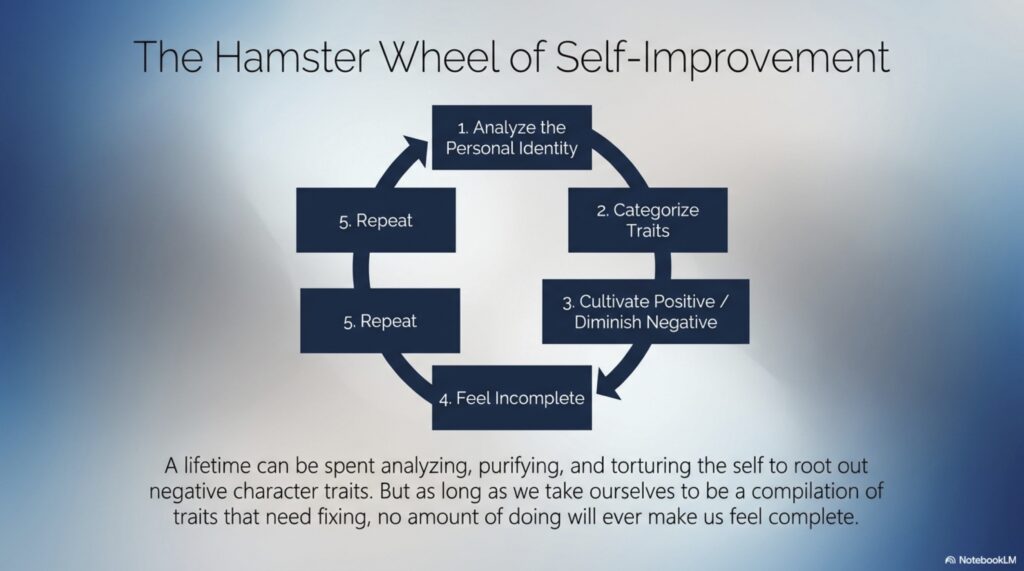 The Hamster Wheel of Self-Improvement

1. Analyze the Personal Identity

2. Categorize Traits

3. Cultivate Positive / Diminish Negative

4. Feel Incomplete

5. Repeat

5. Repeat

A lifetime can be spent analyzing, purifying, and torturing the self to root out negative character traits. But as long as we take ourselves to be a compilation of traits that need fixing, no amount of doing will ever make us feel complete.

NotebookLM